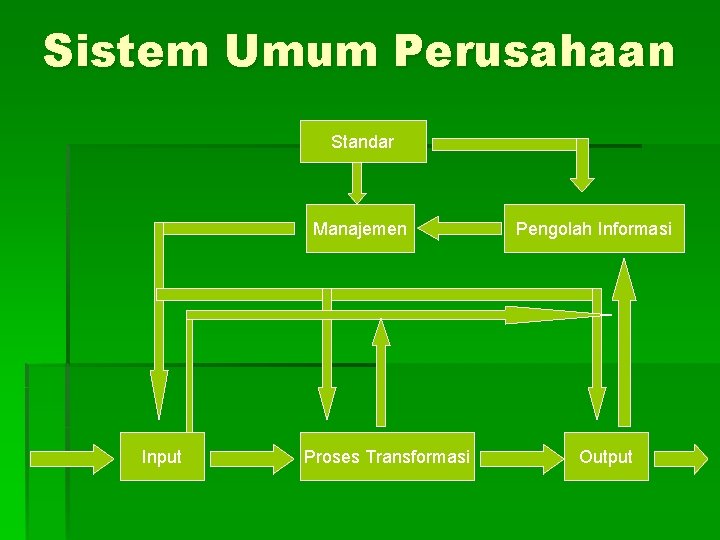 Sistem Umum Perusahaan

Standar

Manajemen

Pengolah Informasi

Input

Proses Transformasi

Output